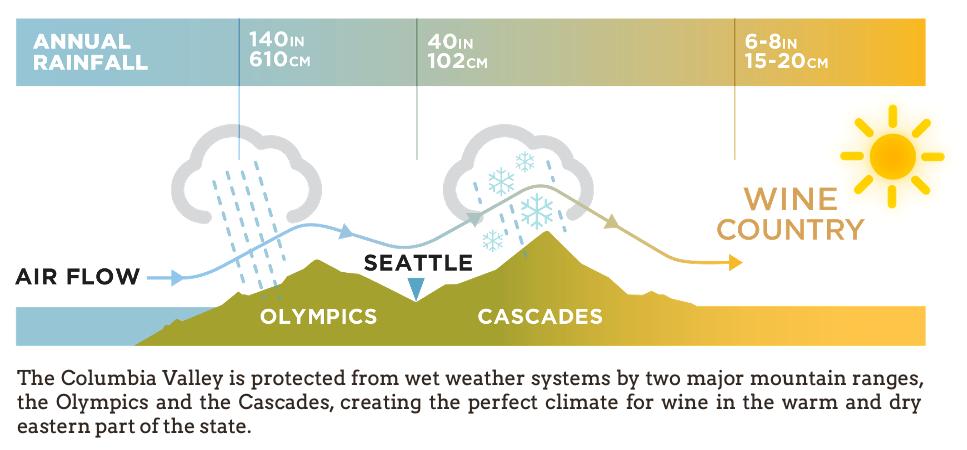 ANNUAL RAINFALL

140IN 610CM

40IN 102CM

6-8IN 15-20CM

WINE COUNTRY

AIR FLOW

SEATTLE

OLYMPICS

CASCADES

The Columbia Valley is protected from wet weather systems by two major mountain ranges, the Olympics and the Cascades, creating the perfect climate for wine in the warm and dry eastern part of the state.